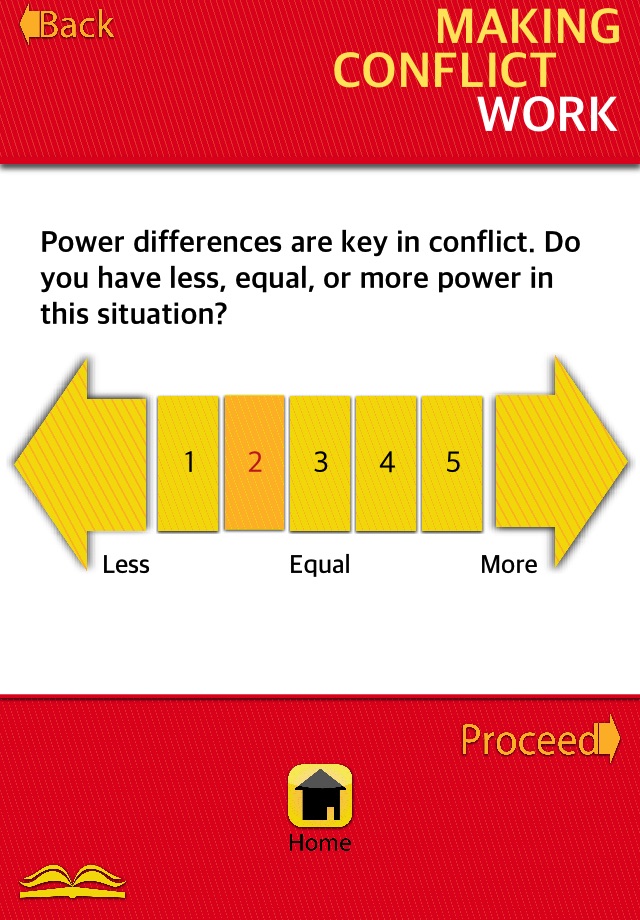 Back

MAKING CONFLICT WORK

Power differences are key in conflict. Do you have less, equal, or more power in this situation?

1 2 3 4 5

Less Equal More

Proceed

Home